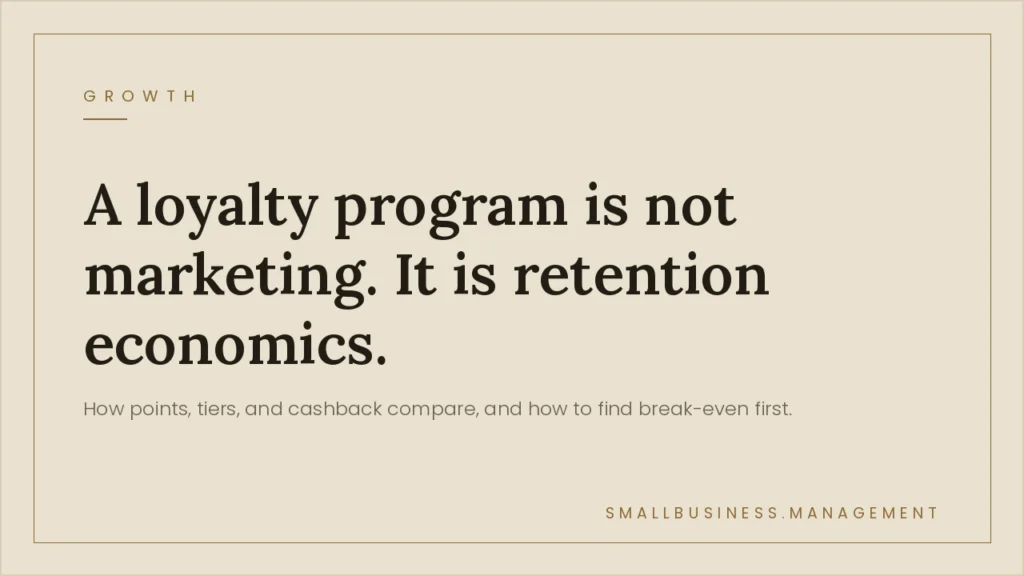 GROWTH

A loyalty program is not marketing. It is retention economics.

How points, tiers, and cashback compare, and how to find break-even first.

SMALLBUSINESS.MANAGEMENT